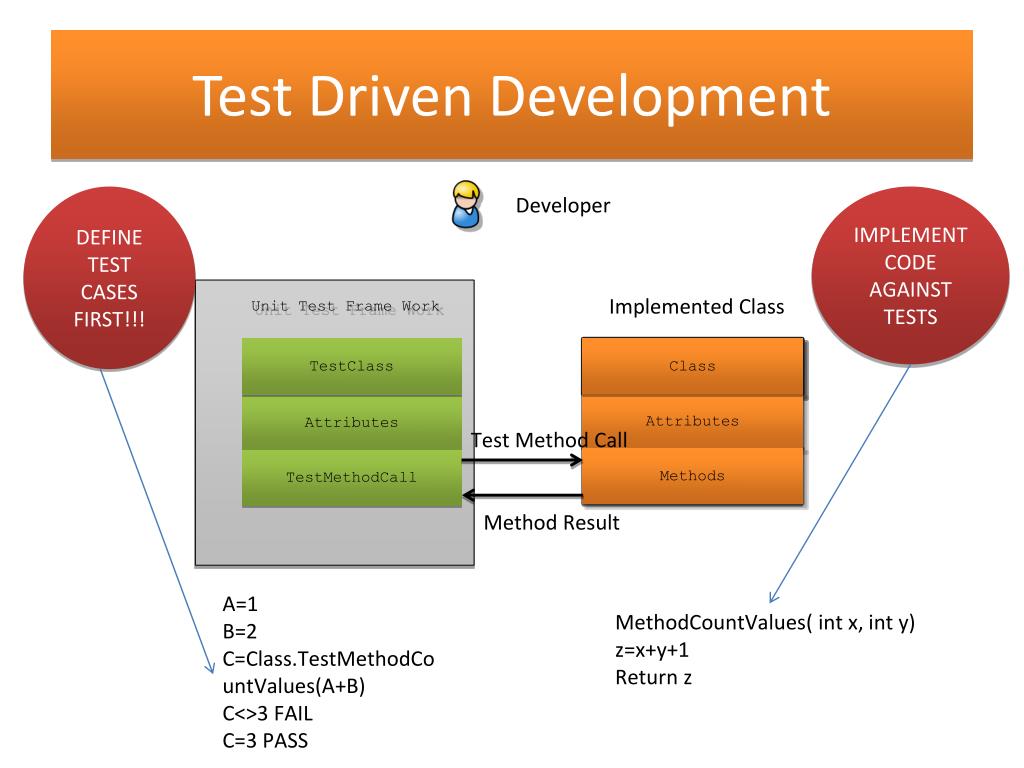 Test Driven Development

Developer

DEFINE TEST CASES FIRST!!!

IMPLEMENT CODE AGAINST TESTS

Unit Test Frame Work

TestClass

Attributes

TestMethodCall

Implemented Class

Class

Attributes

Methods

Test Method Call

Method Result

A=1
B=2
C=Class.TestMethodCountValues(A+B)
C<>3 FAIL
C=3 PASS

MethodCountValues( int x, int y)
z=x+y+1
Return z